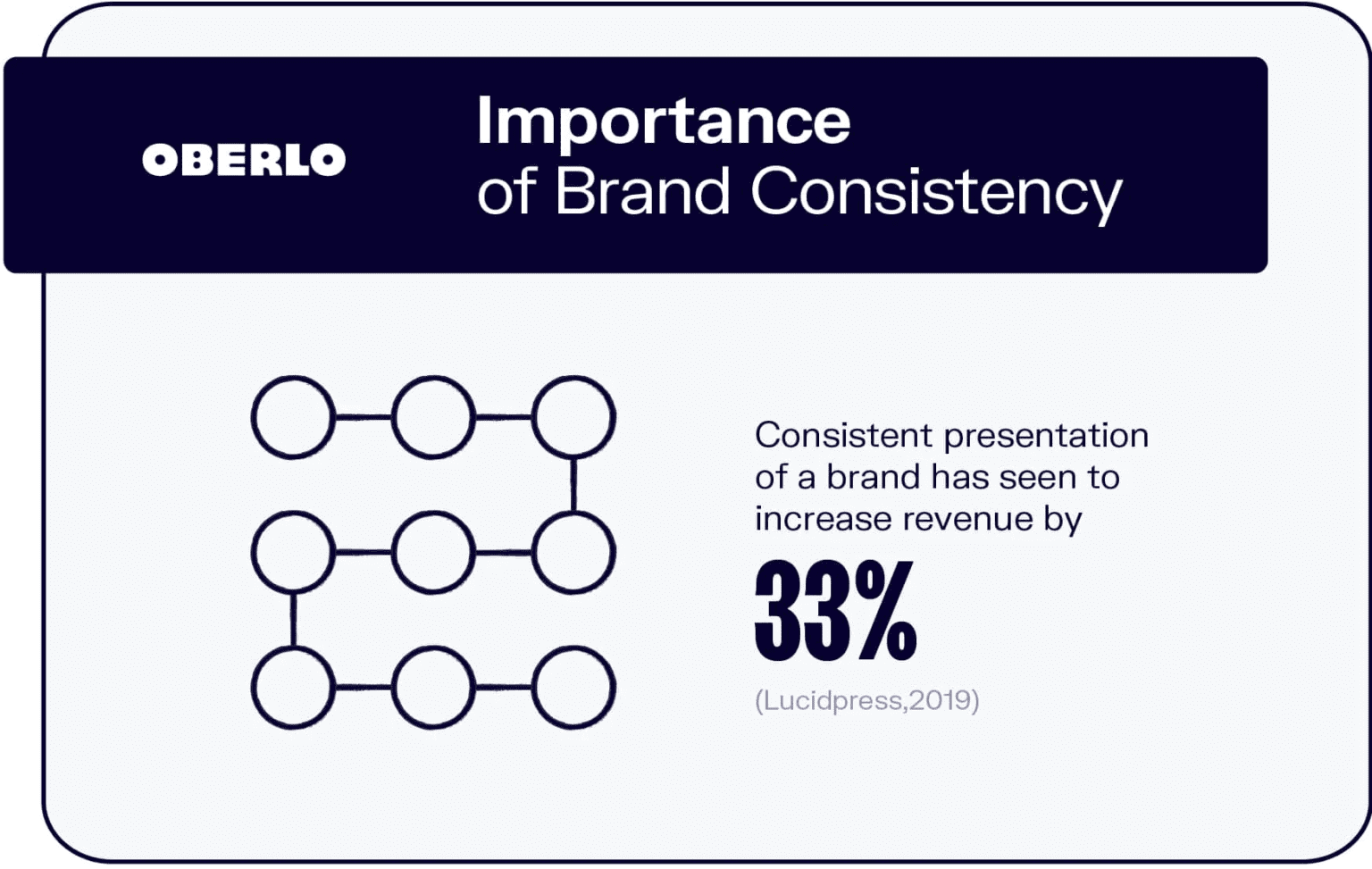 OBERLO

Importance
of Brand Consistency

Consistent presentation of a brand has seen to increase revenue by

33%

(Lucidpress,2019)